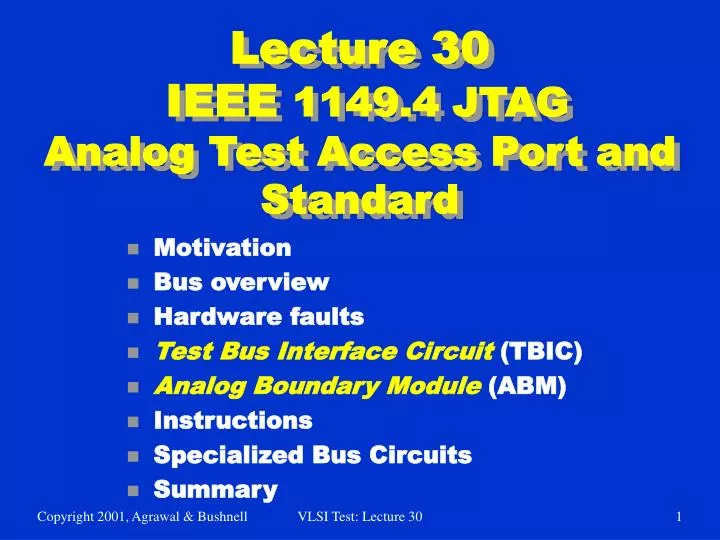 Lecture 30
IEEE 1149.4 JTAG
Analog Test Access Port and Standard

- Motivation
- Bus overview
- Hardware faults
- Test Bus Interface Circuit (TBIC)
- Analog Boundary Module (ABM)
- Instructions
- Specialized Bus Circuits
- Summary

Copyright 2001, Agrawal & Bushnell VLSI Test: Lecture 30 1